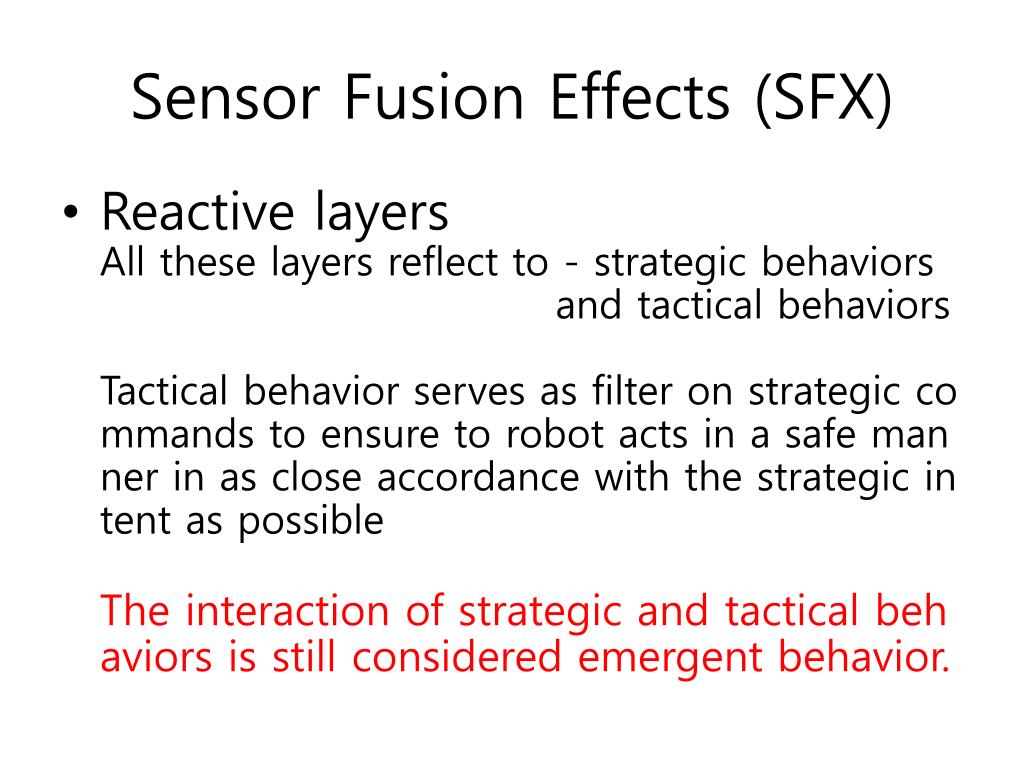 Sensor Fusion Effects (SFX)

• Reactive layers
All these layers reflect to - strategic behaviors
and tactical behaviors

Tactical behavior serves as filter on strategic co mmands to ensure to robot acts in a safe man ner in as close accordance with the strategic in tent as possible

The interaction of strategic and tactical beh aviors is still considered emergent behavior.